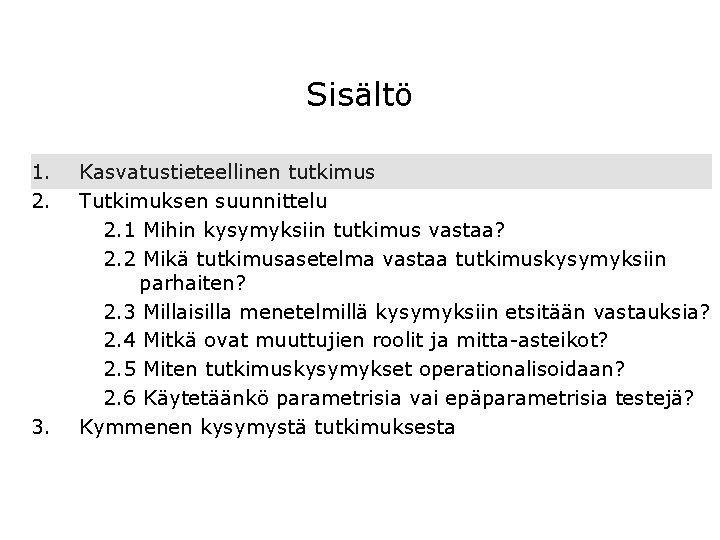 Sisältö

1. Kasvatustieteellinen tutkimus
2. Tutkimuksen suunnittelu
2.1 Mihin kysymyksiin tutkimus vastaa?
2.2 Mikä tutkimusasetelma vastaa tutkimuskysymyksiin parhaiten?
2.3 Millaisilla menetelmillä kysymyksiin etsitään vastauksia?
2.4 Mitkä ovat muuttujien roolit ja mitta-asteikot?
2.5 Miten tutkimuskysymykset operationalisoidaan?
2.6 Käytetäänkö parametrisia vai epäparametrisia testejä?
3. Kymmenen kysymystä tutkimuksesta